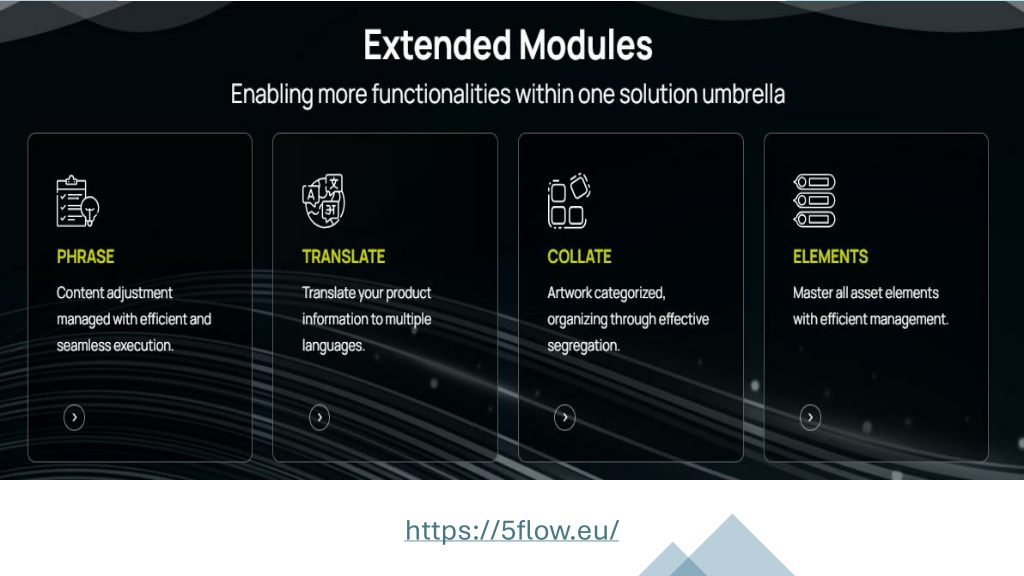 Extended Modules

Enabling more functionalities within one solution umbrella

PHRASE

Content adjustment managed with efficient and seamless execution.

TRANSLATE

Translate your product information to multiple languages.

COLLATE

Artwork categorized, organizing through effective segregation.

ELEMENTS

Master all asset elements with efficient management.

https://5flow.eu/